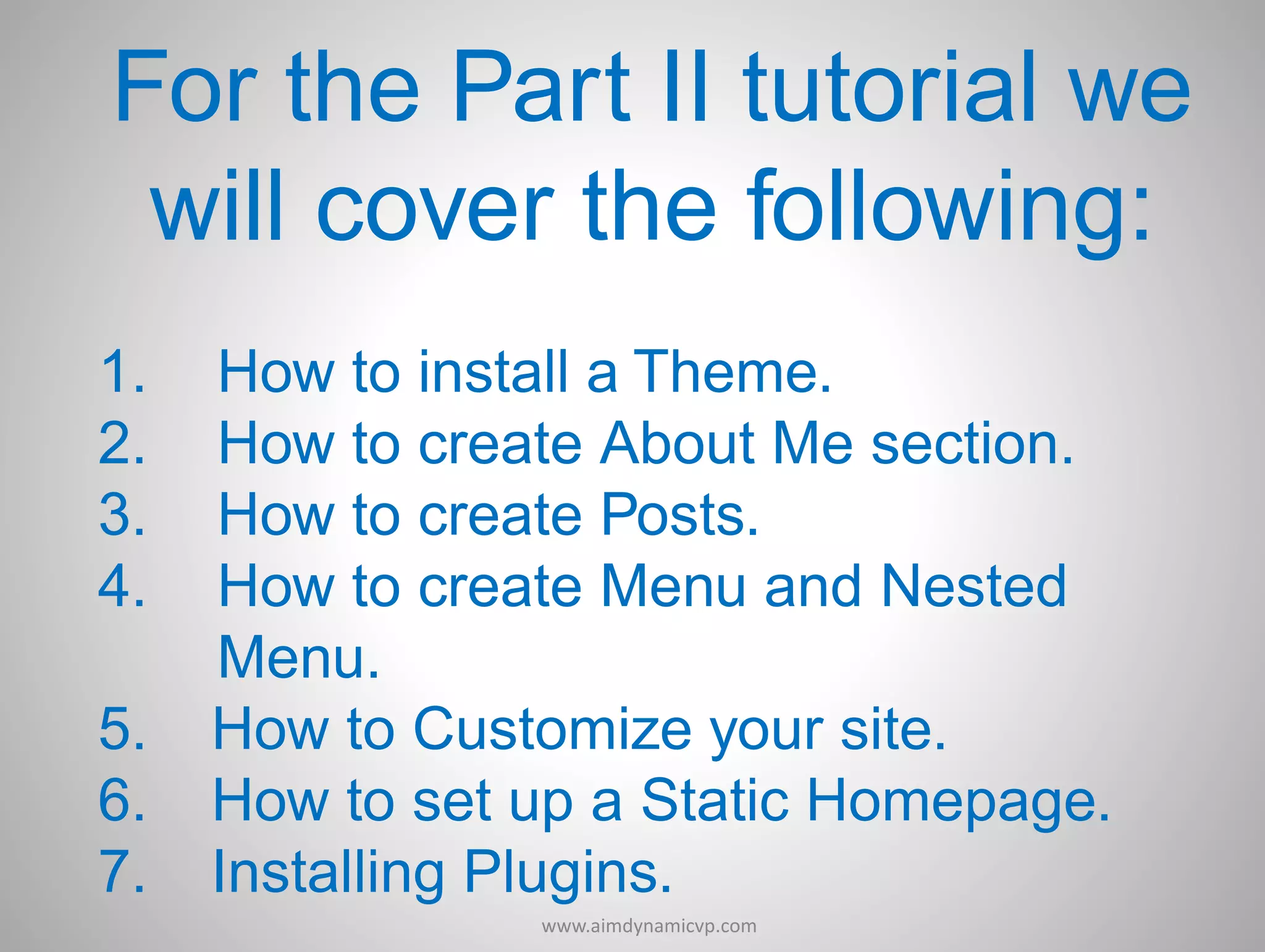 For the Part II tutorial we will cover the following:

1. How to install a Theme.
2. How to create About Me section.
3. How to create Posts.
4. How to create Menu and Nested Menu.
5. How to Customize your site.
6. How to set up a Static Homepage.
7. Installing Plugins.

www.aimdynamicvp.com